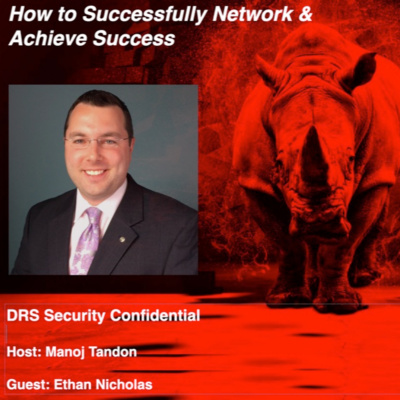 How to Successfully Network & Achieve Success

DRS Security Confidential

Host: Manoj Tandon

Guest: Ethan Nicholas